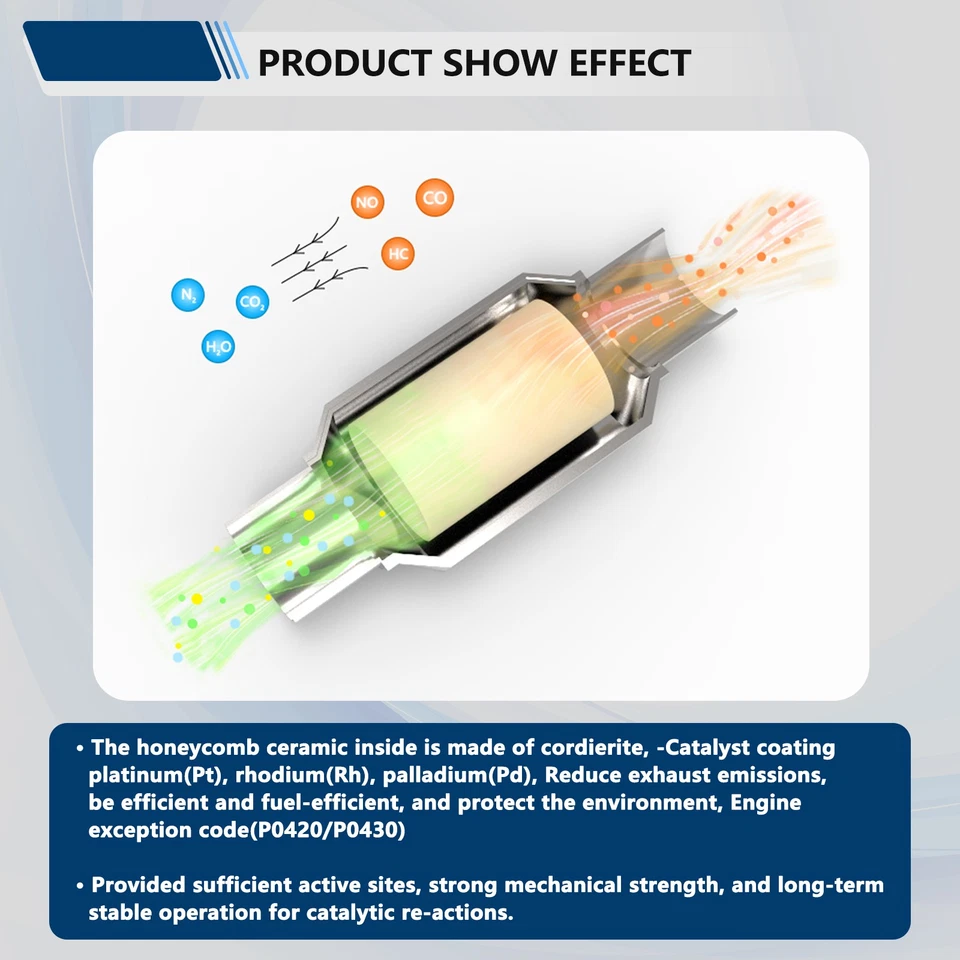 PRODUCT SHOW EFFECT

NO
CO
HC
$N_2$
$CO_2$
$H_2O$

• The honeycomb ceramic inside is made of cordierite, -Catalyst coating platinum(Pt), rhodium(Rh), palladium(Pd), Reduce exhaust emissions, be efficient and fuel-efficient, and protect the environment, Engine exception code(P0420/P0430)

• Provided sufficient active sites, strong mechanical strength, and long-term stable operation for catalytic re-actions.